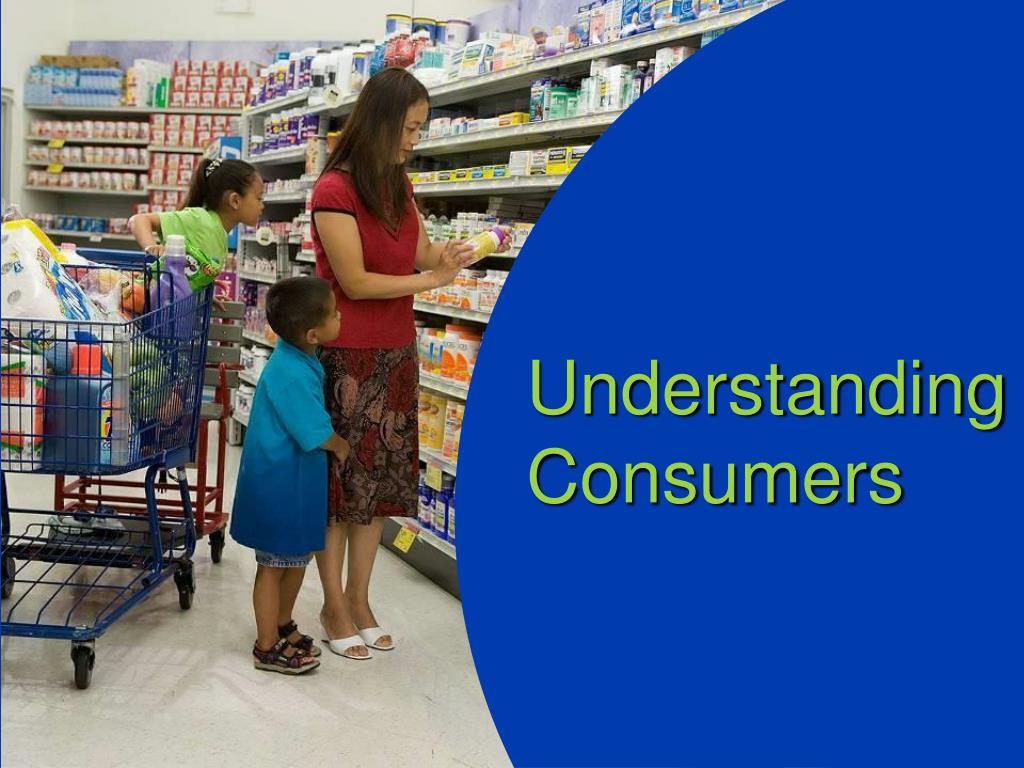 Understanding Consumers